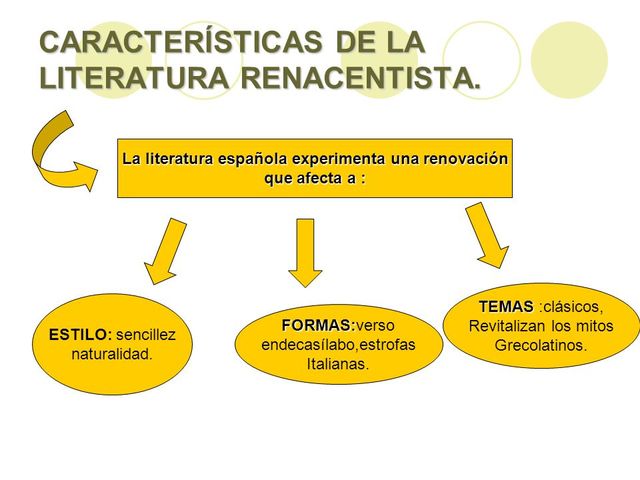 CARACTERÍSTICAS DE LA LITERATURA RENACENTISTA.

La literatura española experimenta una renovación que afecta a :

ESTILO: sencillez naturalidad.

FORMAS:verso endecasílabo,estrofas Italianas.

TEMAS :clásicos, Revitalizan los mitos Grecolatinos.